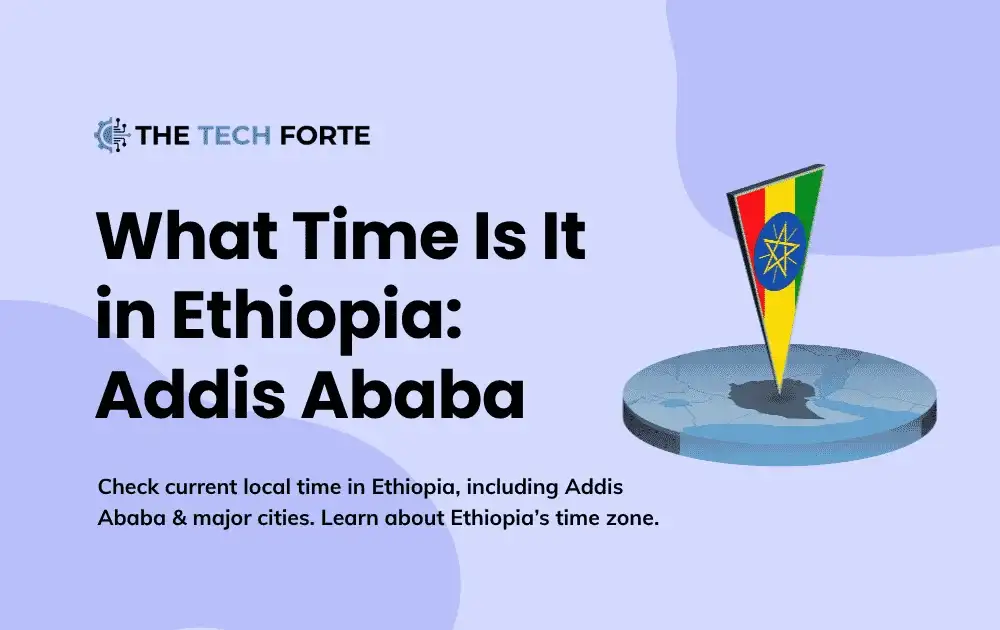 THE TECH FORTE

What Time Is It in Ethiopia: Addis Ababa

Check current local time in Ethiopia, including Addis Ababa & major cities. Learn about Ethiopia's time zone.